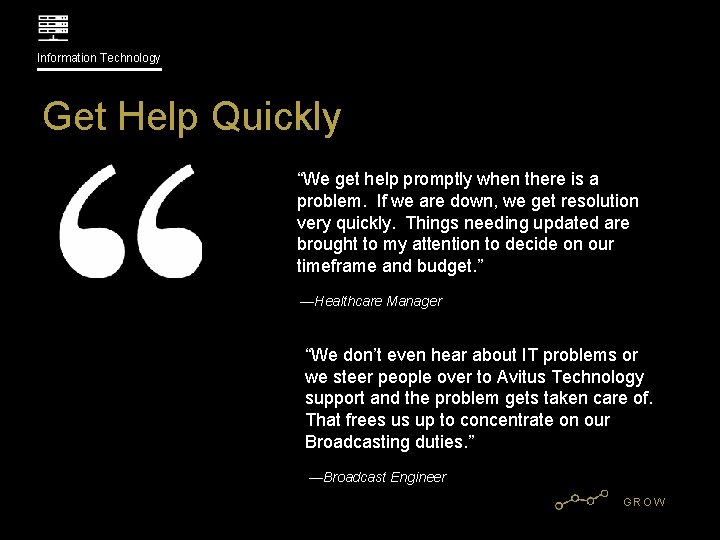 Information Technology

Get Help Quickly

“We get help promptly when there is a problem. If we are down, we get resolution very quickly. Things needing updated are brought to my attention to decide on our timeframe and budget.”

—Healthcare Manager

“We don’t even hear about IT problems or we steer people over to Avitus Technology support and the problem gets taken care of. That frees us up to concentrate on our Broadcasting duties.”

—Broadcast Engineer

GROW